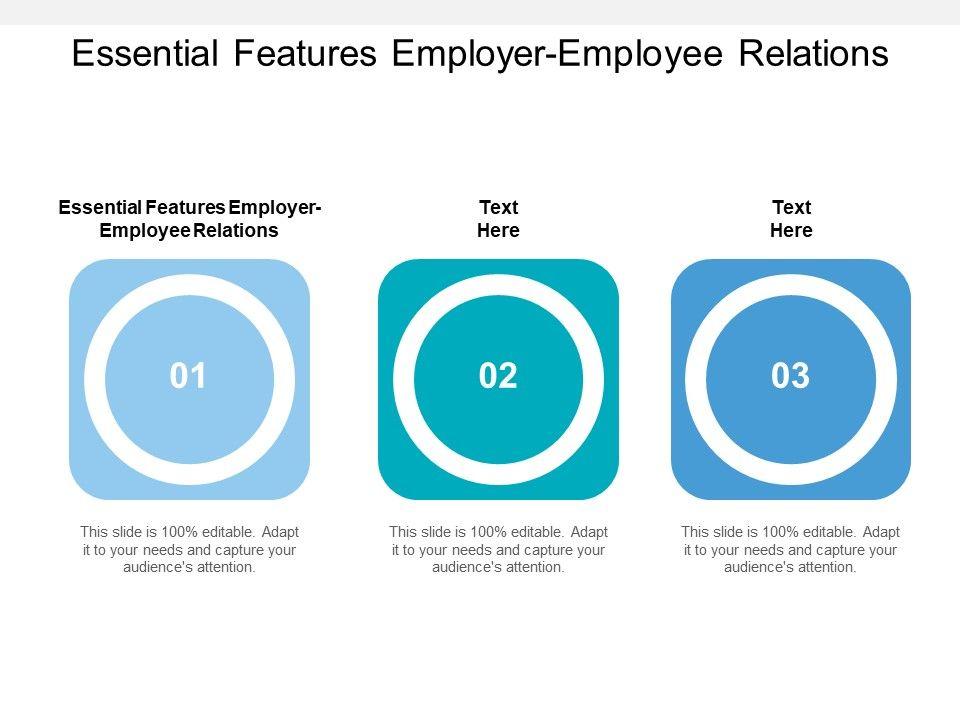 Essential Features Employer-Employee Relations

Essential Features Employer-Employee Relations

01

This slide is 100% editable. Adapt it to your needs and capture your audience's attention.

Text Here

02

This slide is 100% editable. Adapt it to your needs and capture your audience's attention.

Text Here

03

This slide is 100% editable. Adapt it to your needs and capture your audience's attention.